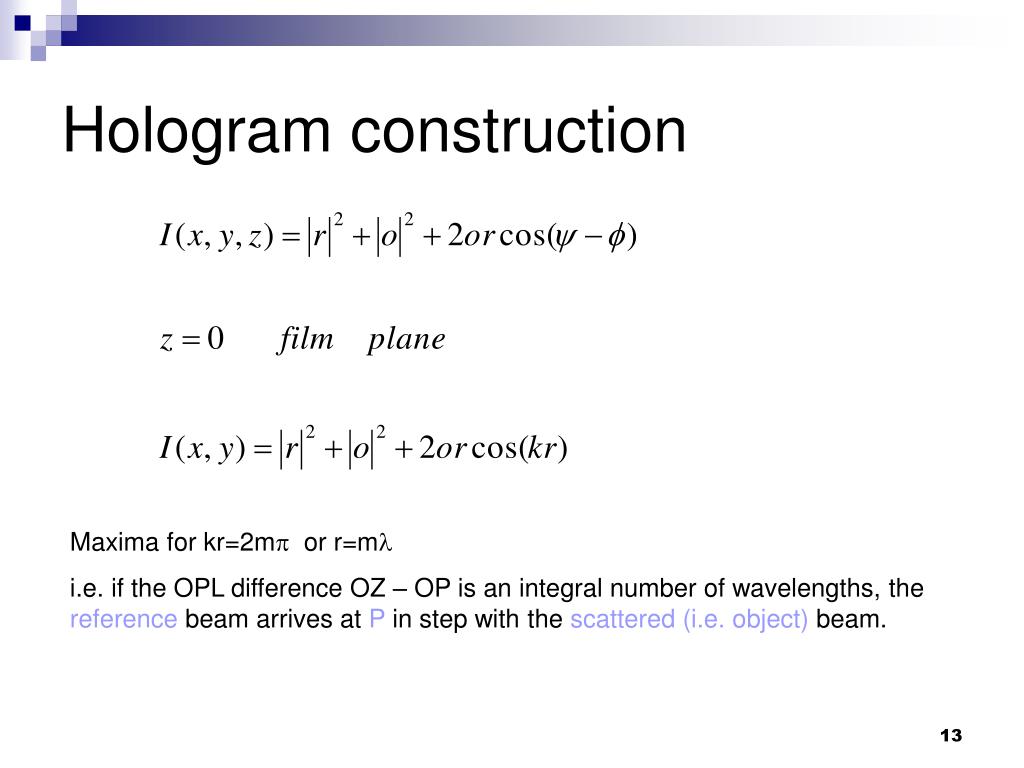 Hologram construction

$I(x, y, z) = |r|^2 + |o|^2 + 2or\cos(\psi - \phi)$

$z = 0 \quad film \quad plane$

$I(x, y) = |r|^2 + |o|^2 + 2or\cos(kr)$

Maxima for kr=2m$\pi$ or r=m$\lambda$

i.e. if the OPL difference OZ – OP is an integral number of wavelengths, the reference beam arrives at P in step with the scattered (i.e. object) beam.

13